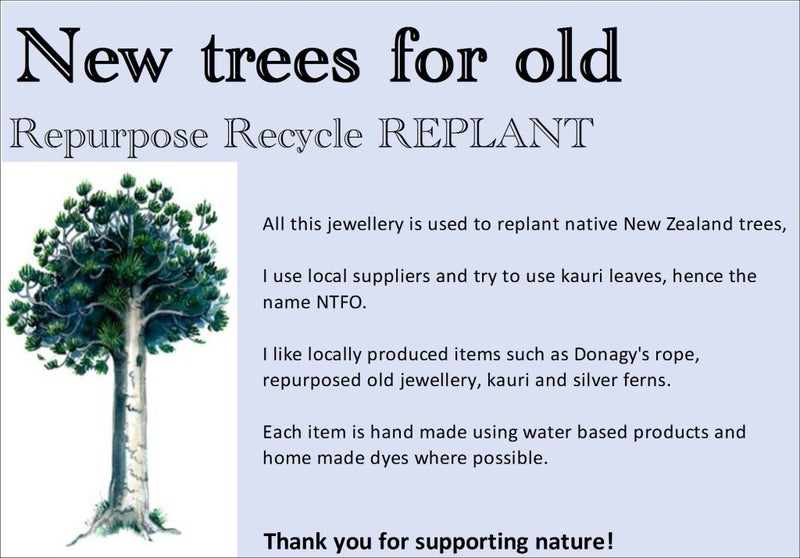 New trees for old

Repurpose Recycle REPLANT

All this jewellery is used to replant native New Zealand trees,

I use local suppliers and try to use kauri leaves, hence the name NTFO.

I like locally produced items such as Donagy's rope, repurposed old jewellery, kauri and silver ferns.

Each item is hand made using water based products and home made dyes where possible.

Thank you for supporting nature!